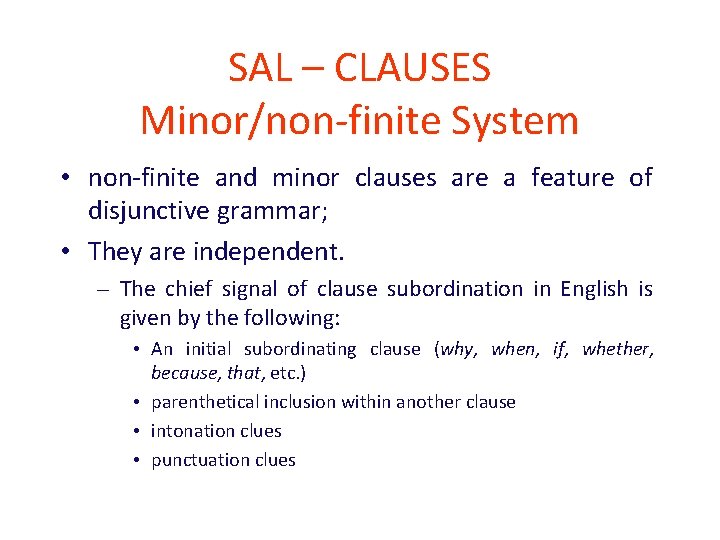 SAL – CLAUSES
Minor/non-finite System

• non-finite and minor clauses are a feature of disjunctive grammar;

• They are independent.

– The chief signal of clause subordination in English is given by the following:

• An initial subordinating clause (why, when, if, whether, because, that, etc.)

• parenthetical inclusion within another clause

• intonation clues

• punctuation clues